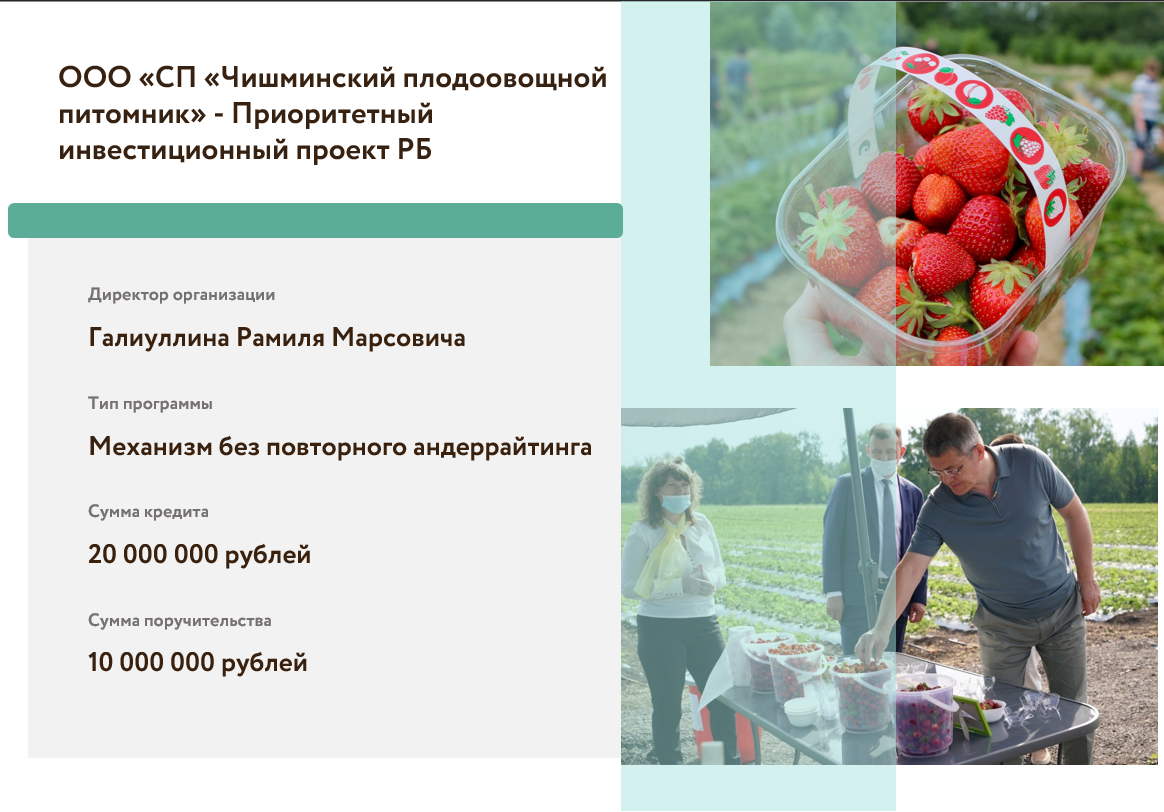 ООО «СП «Чишминский плодоовощной питомник» - Приоритетный инвестиционный проект РБ

Директор организации

Галиуллина Рамиля Марсовича

Тип программы

Механизм без повторного андеррайтинга

Сумма кредита

20 000 000 рублей

Сумма поручительства

10 000 000 рублей